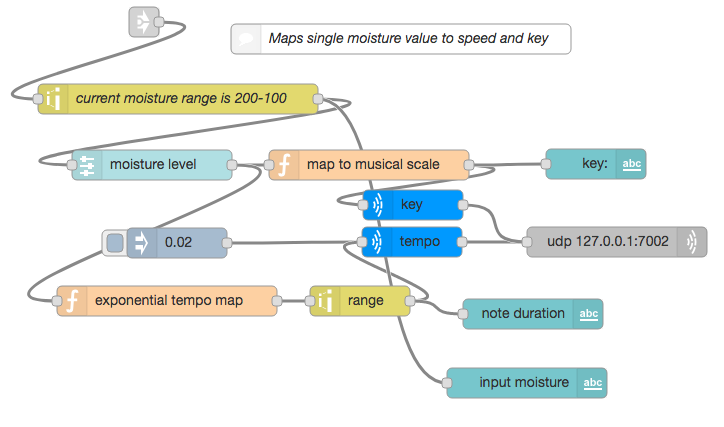 Maps single moisture value to speed and key

current moisture range is 200-100

moisture level

map to musical scale

key: abc

key

0.02

tempo

udp 127.0.0.1:7002

exponential tempo map

range

note duration abc

input moisture abc